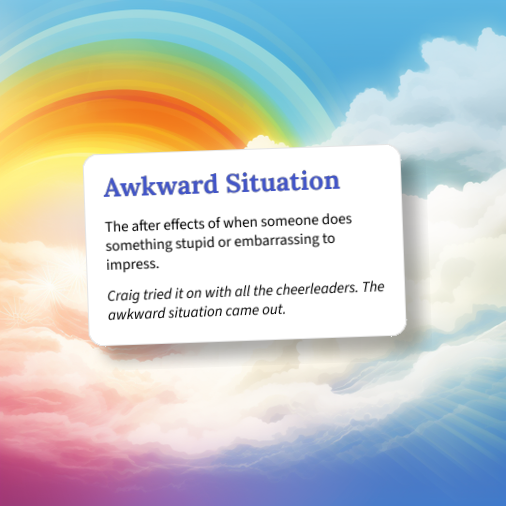 Awkward Situation

The after effects of when someone does something stupid or embarrassing to impress.

Craig tried it on with all the cheerleaders. The awkward situation came out.